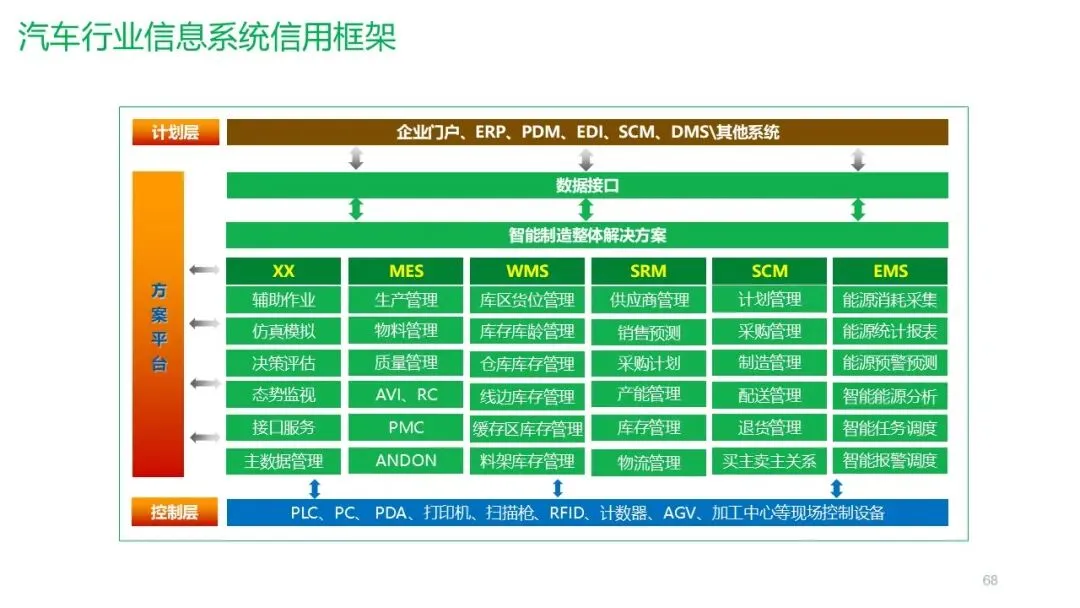 汽车行业信息系统信用框架

计划层

企业门户、ERP、PDM、EDI、SCM、DMS\其他系统

数据接口

智能制造整体解决方案

方案平台

| XX | MES | WMS | SRM | SCM | EMS |
|---|---|---|---|---|---|
| 辅助作业 | 生产管理 | 库区货位管理 | 供应商管理 | 计划管理 | 能源消耗采集 |
| 仿真模拟 | 物料管理 | 库存库龄管理 | 销售预测 | 采购管理 | 能源统计报表 |
| 决策评估 | 质量管理 | 仓库库存管理 | 采购计划 | 制造管理 | 能源预警预测 |
| 态势监视 | AVI、RC | 线边库存管理 | 产能管理 | 配送管理 | 智能能源分析 |
| 接口服务 | PMC | 缓存区库存管理 | 库存管理 | 退货管理 | 智能任务调度 |
| 主数据管理 | ANDON | 料架库存管理 | 物流管理 | 买主卖主关系 | 智能报警调度 |

控制层

PLC、PC、PDA、打印机、扫描枪、RFID、计数器、AGV、加工中心等现场控制设备

68